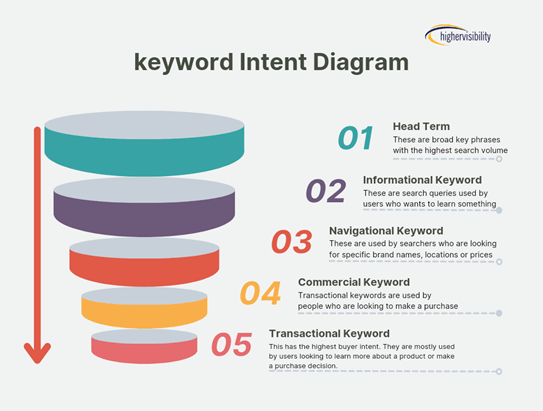 highervisibility

keyword Intent Diagram

01
Head Term
These are broad key phrases with the highest search volume

02
Informational Keyword
These are search queries used by users who wants to learn something

03
Navigational Keyword
These are used by searchers who are looking for specific brand names, locations or prices

04
Commercial Keyword
Transactional keywords are used by people who are looking to make a purchase

05
Transactional Keyword
This has the highest buyer intent. They are mostly used by users looking to learn more about a product or make a purchase decision.